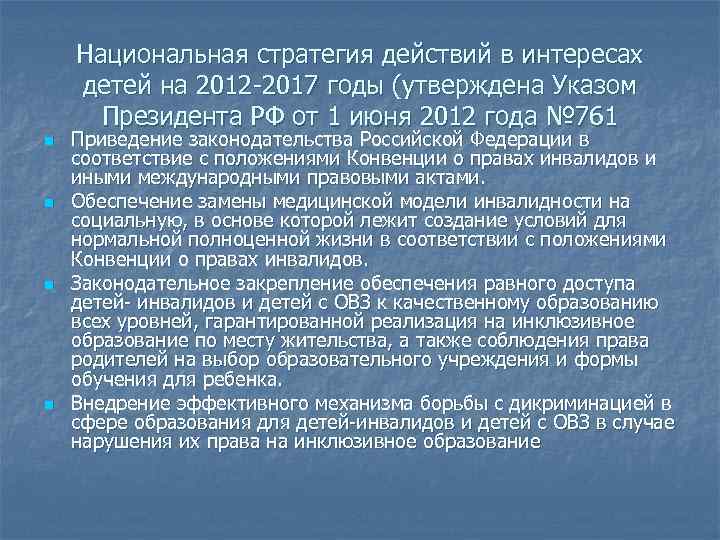 Национальная стратегия действий в интересах детей на 2012-2017 годы (утверждена Указом Президента РФ от 1 июня 2012 года №761

Приведение законодательства Российской Федерации в соответствие с положениями Конвенции о правах инвалидов и иными международными правовыми актами.

Обеспечение замены медицинской модели инвалидности на социальную, в основе которой лежит создание условий для нормальной полноценной жизни в соответствии с положениями Конвенции о правах инвалидов.

Законодательное закрепление обеспечения равного доступа детей- инвалидов и детей с ОВЗ к качественному образованию всех уровней, гарантированной реализация на инклюзивное образование по месту жительства, а также соблюдения права родителей на выбор образовательного учреждения и формы обучения для ребенка.

Внедрение эффективного механизма борьбы с дикриминацией в сфере образования для детей-инвалидов и детей с ОВЗ в случае нарушения их права на инклюзивное образование